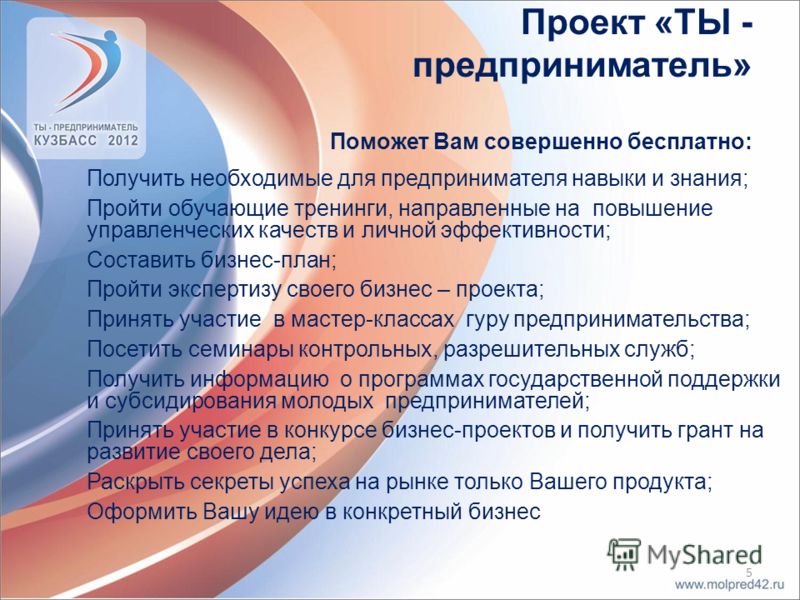 ТЫ - ПРЕДПРИНИМАТЕЛЬ
КУЗБАСС 2012

Проект «ТЫ - предприниматель»

Поможет Вам совершенно бесплатно:

Получить необходимые для предпринимателя навыки и знания;
Пройти обучающие тренинги, направленные на повышение управленческих качеств и личной эффективности;
Составить бизнес-план;
Пройти экспертизу своего бизнес – проекта;
Принять участие в мастер-классах гуру предпринимательства;
Посетить семинары контрольных, разрешительных служб;
Получить информацию о программах государственной поддержки и субсидирования молодых предпринимателей;
Принять участие в конкурсе бизнес-проектов и получить грант на развитие своего дела;
Раскрыть секреты успеха на рынке только Вашего продукта;
Оформить Вашу идею в конкретный бизнес

MyShared
5
www.molpred42.ru